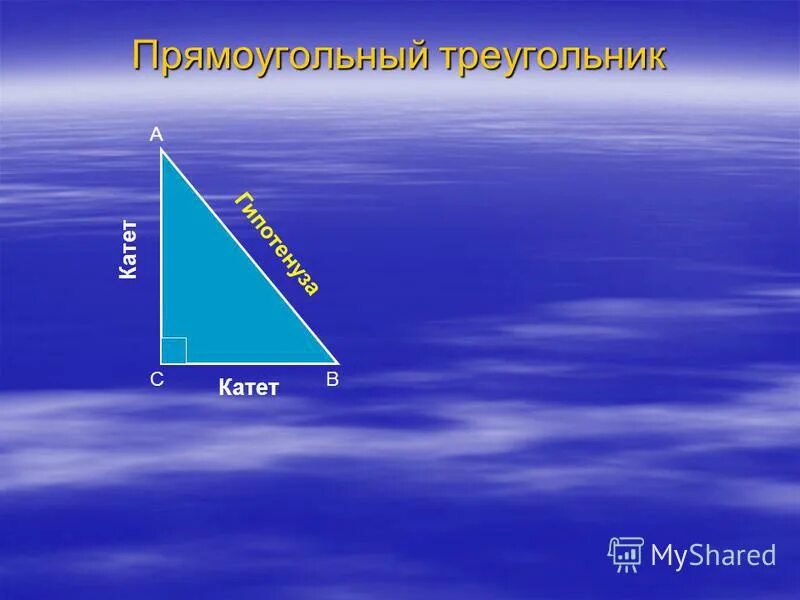 Прямоугольный треугольник

A

Катет

Гипотенуза

C

Катет

B

MyShared